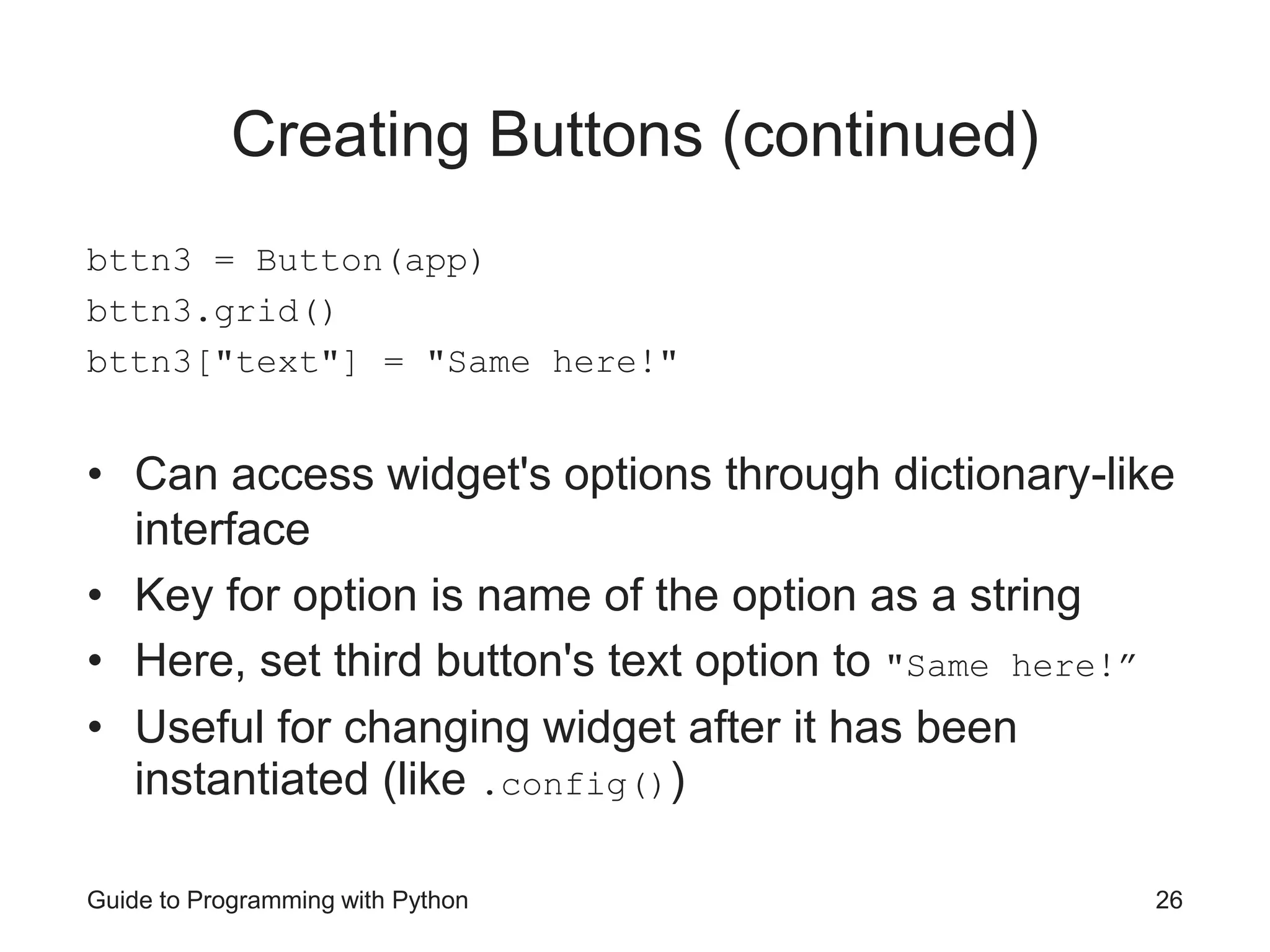 Creating Buttons (continued)

bttn3 = Button(app)
bttn3.grid()
bttn3["text"] = "Same here!"

• Can access widget's options through dictionary-like interface
• Key for option is name of the option as a string
• Here, set third button's text option to "Same here!”
• Useful for changing widget after it has been instantiated (like .config())

Guide to Programming with Python

26